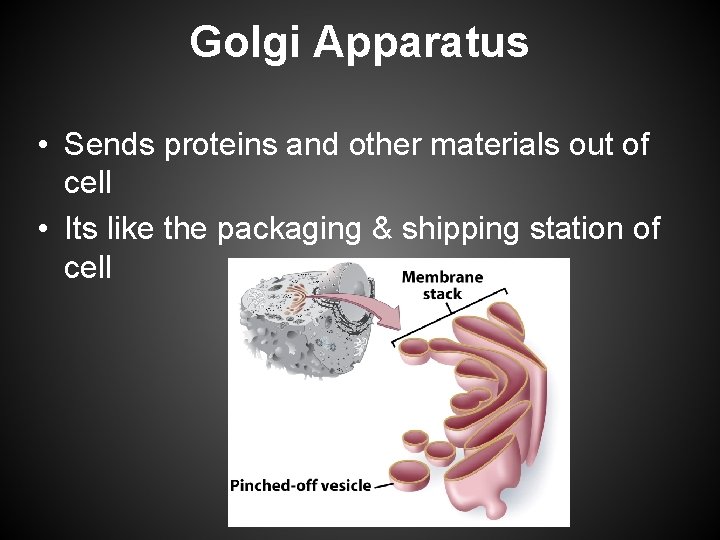 Golgi Apparatus

• Sends proteins and other materials out of cell
• Its like the packaging & shipping station of cell

Membrane stack

Pinched-off vesicle